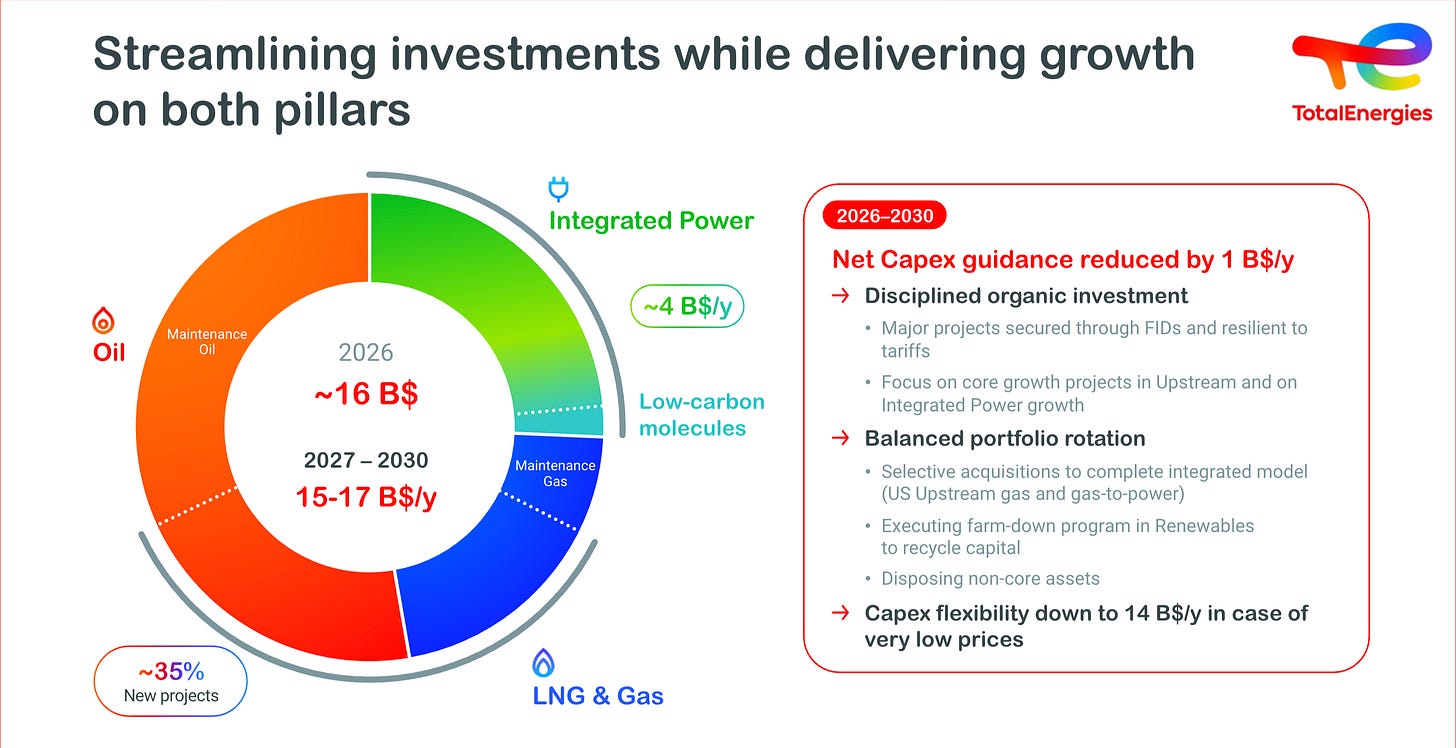 Streamlining investments while delivering growth on both pillars

TotalEnergies

Integrated Power

~4 B$/y

Low-carbon molecules

Oil

Maintenance Oil

2026
~16 B$

2027 – 2030
15-17 B$/y

Maintenance Gas

~35%
New projects

LNG & Gas

2026–2030

Net Capex guidance reduced by 1 B$/y

→ Disciplined organic investment

• Major projects secured through FIDs and resilient to tariffs

• Focus on core growth projects in Upstream and on Integrated Power growth

→ Balanced portfolio rotation

• Selective acquisitions to complete integrated model (US Upstream gas and gas-to-power)

• Executing farm-down program in Renewables to recycle capital

• Disposing non-core assets

→ Capex flexibility down to 14 B$/y in case of very low prices